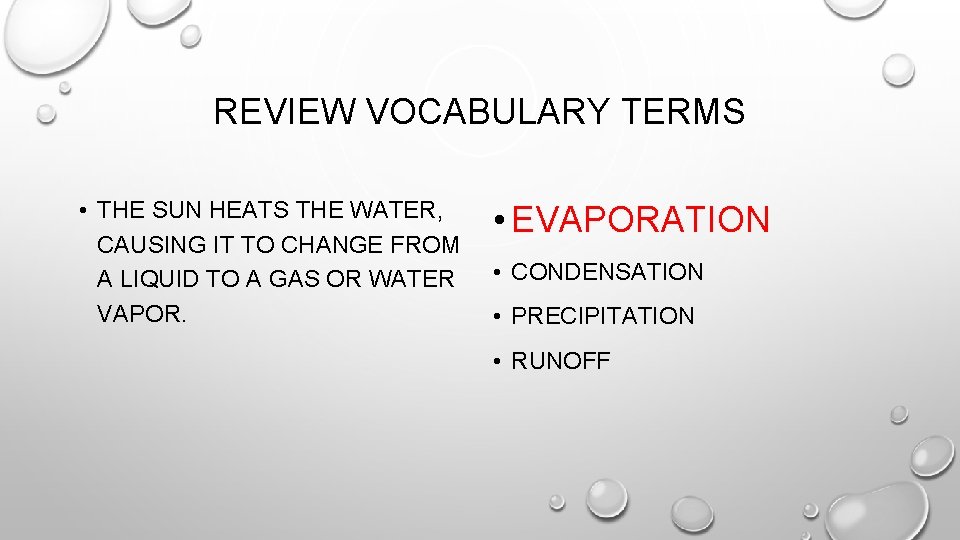 REVIEW VOCABULARY TERMS

• THE SUN HEATS THE WATER, CAUSING IT TO CHANGE FROM A LIQUID TO A GAS OR WATER VAPOR.

• EVAPORATION
• CONDENSATION
• PRECIPITATION
• RUNOFF